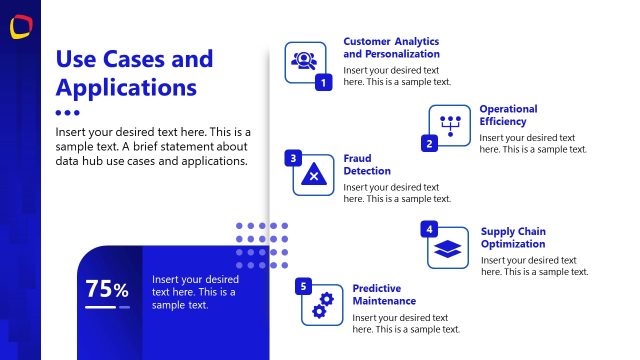 Use Cases and Applications

Insert your desired text here. This is a sample text. A brief statement about data hub use cases and applications.

75%

Insert your desired text here. This is a sample text.

1

Customer Analytics and Personalization

Insert your desired text here. This is a sample text.

2

Operational Efficiency

Insert your desired text here. This is a sample text.

3

Fraud Detection

Insert your desired text here. This is a sample text.

4

Supply Chain Optimization

Insert your desired text here. This is a sample text.

5

Predictive Maintenance

Insert your desired text here. This is a sample text.